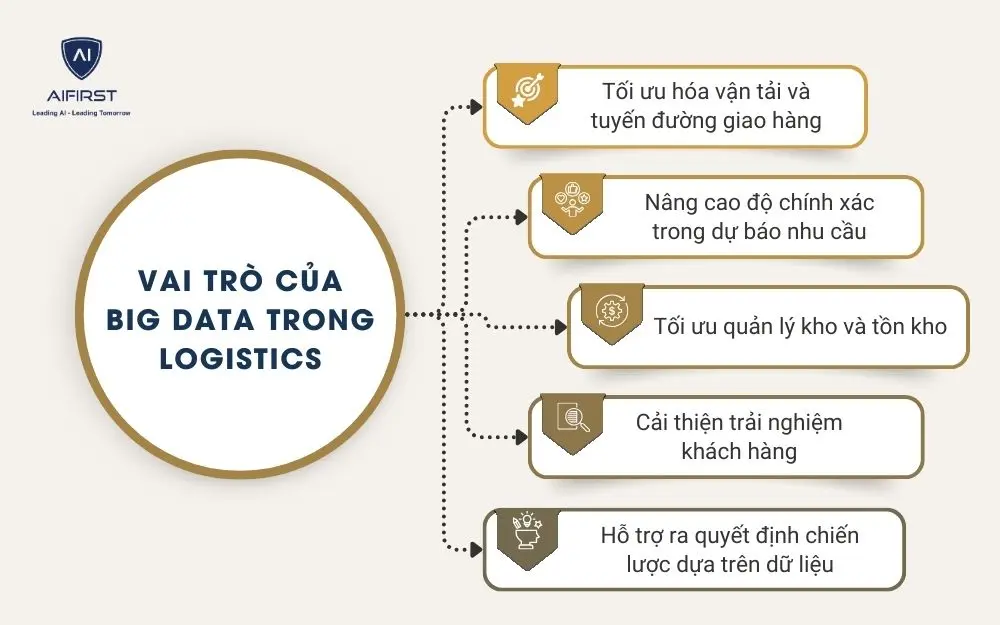 AI
AIFIRST
Leading AI - Leading Tomorrow

VAI TRÒ CỦA BIG DATA TRONG LOGISTICS

Tối ưu hóa vận tải và tuyến đường giao hàng

Nâng cao độ chính xác trong dự báo nhu cầu

Tối ưu quản lý kho và tồn kho

Cải thiện trải nghiệm khách hàng

Hỗ trợ ra quyết định chiến lược dựa trên dữ liệu